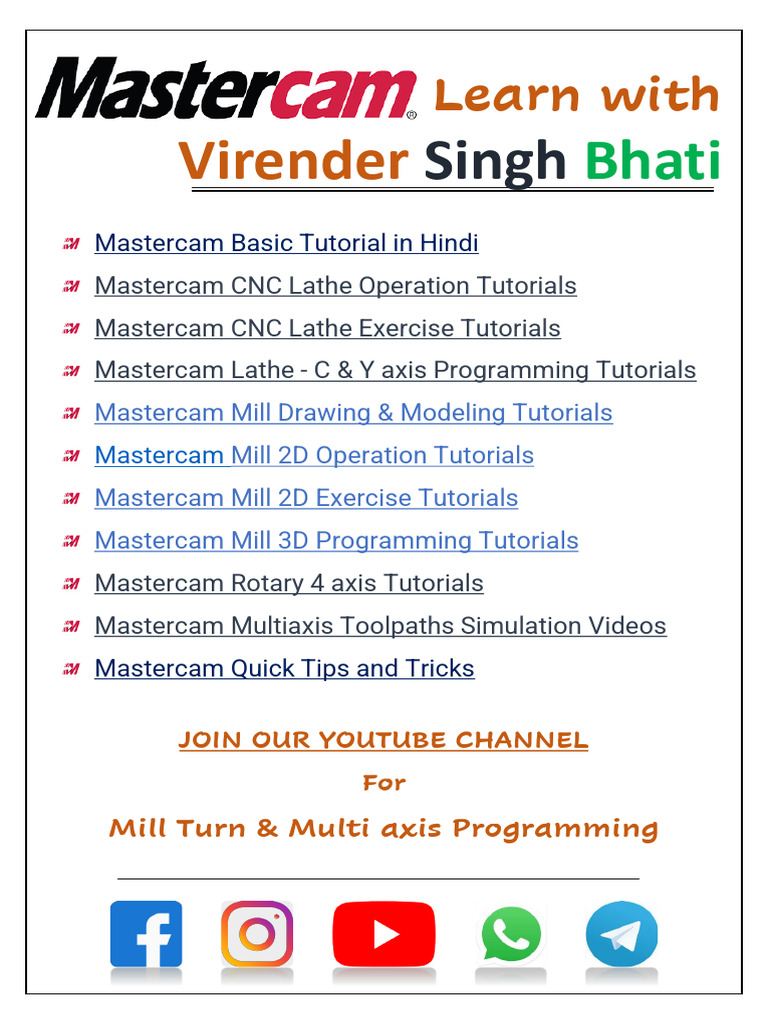 Mastercam® Learn with
Virender Singh Bhati

Mastercam Basic Tutorial in Hindi
Mastercam CNC Lathe Operation Tutorials
Mastercam CNC Lathe Exercise Tutorials
Mastercam Lathe - C & Y axis Programming Tutorials
Mastercam Mill Drawing & Modeling Tutorials
Mastercam Mill 2D Operation Tutorials
Mastercam Mill 2D Exercise Tutorials
Mastercam Mill 3D Programming Tutorials
Mastercam Rotary 4 axis Tutorials
Mastercam Multiaxis Toolpaths Simulation Videos
Mastercam Quick Tips and Tricks

JOIN OUR YOUTUBE CHANNEL
For
Mill Turn & Multi axis Programming